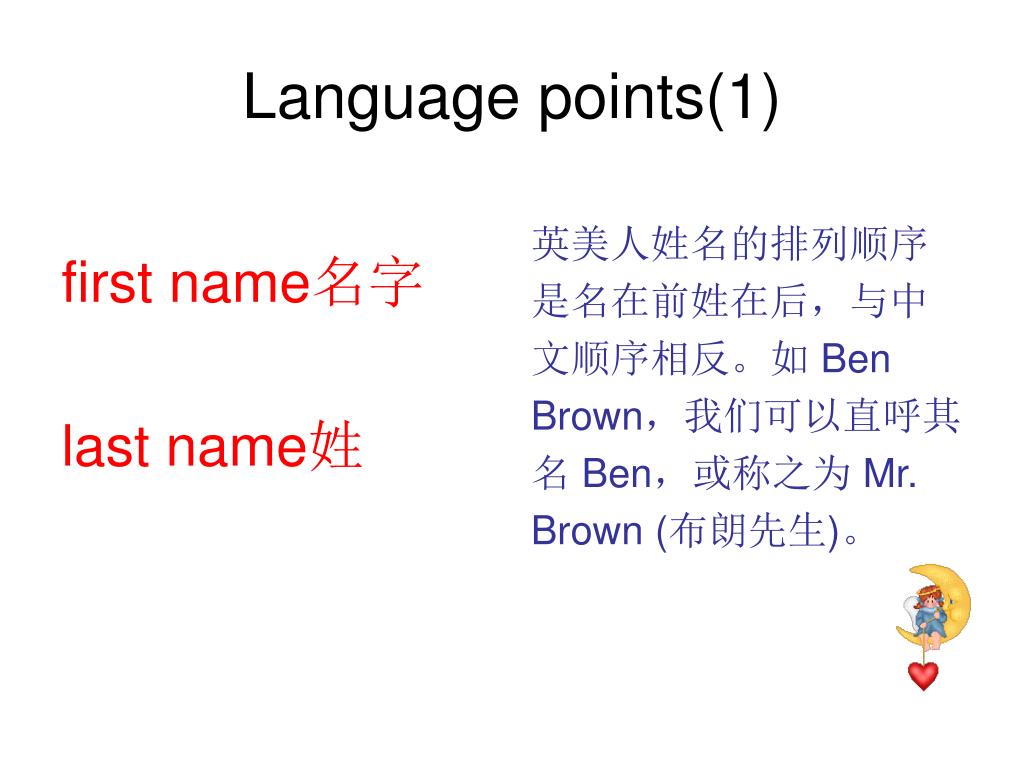 Language points(1)

first name名字

last name姓

英美人姓名的排列顺序是名在前姓在后，与中文顺序相反。如 Ben Brown，我们可以直呼其名 Ben，或称之为 Mr. Brown (布朗先生)。